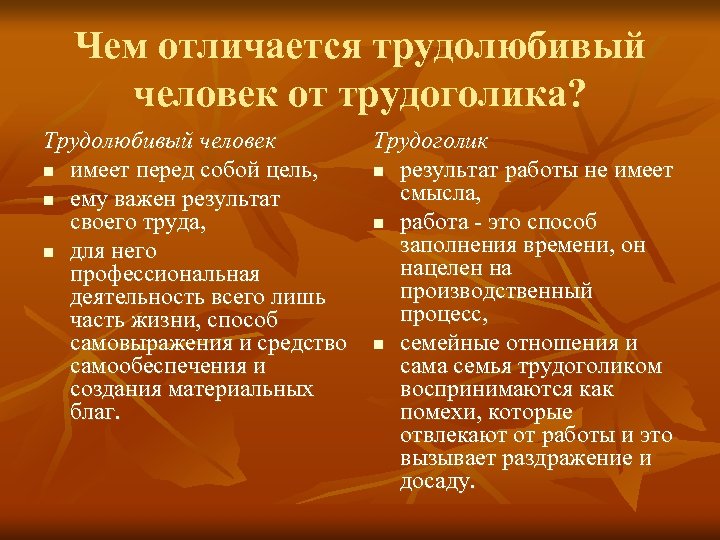 Чем отличается трудолюбивый человек от трудоголика?

Трудолюбивый человек

- имеет перед собой цель,
- ему важен результат своего труда,
- для него профессиональная деятельность всего лишь часть жизни, способ самовыражения и средство самообеспечения и создания материальных благ.

Трудоголик

- результат работы не имеет смысла,
- работа - это способ заполнения времени, он нацелен на производственный процесс,
- семейные отношения и сама семья трудоголиком воспринимаются как помехи, которые отвлекают от работы и это вызывает раздражение и досаду.